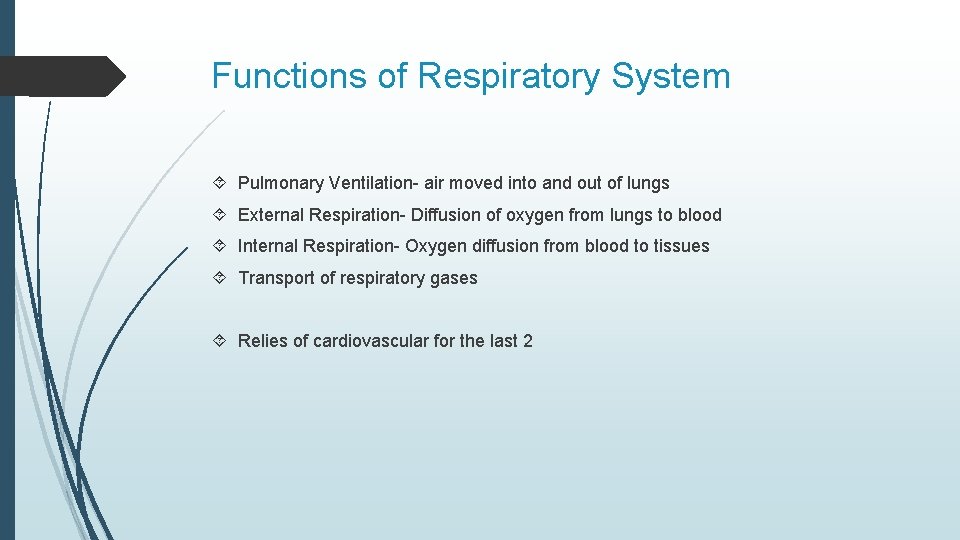 Functions of Respiratory System

Pulmonary Ventilation- air moved into and out of lungs

External Respiration- Diffusion of oxygen from lungs to blood

Internal Respiration- Oxygen diffusion from blood to tissues

Transport of respiratory gases

Relies of cardiovascular for the last 2